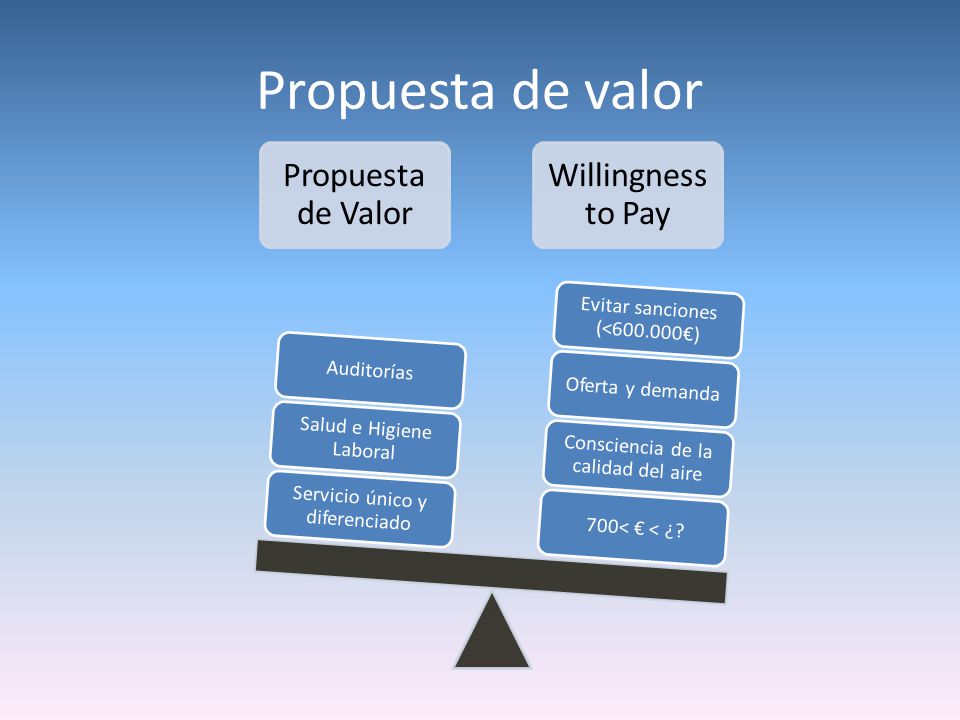 Propuesta de valor

Propuesta de Valor

Willingness to Pay

Auditorías

Salud e Higiene Laboral

Servicio único y diferenciado

Evitar sanciones (<600.000€)

Oferta y demanda

Consciencia de la calidad del aire

700< € < ¿?